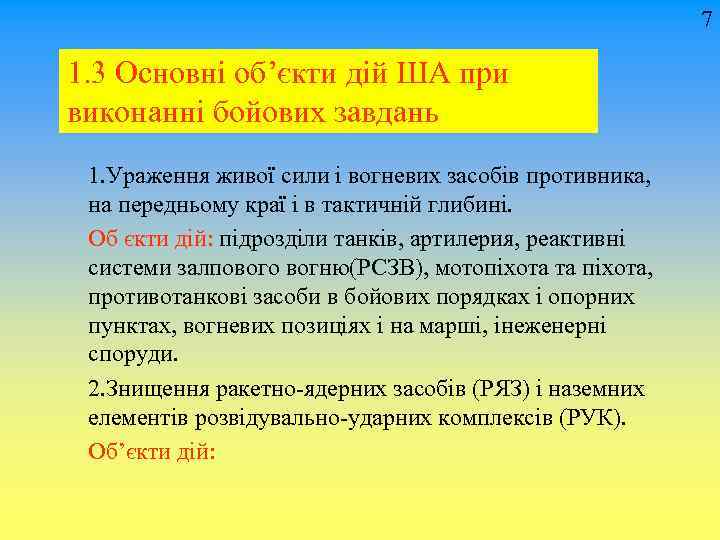 7

1.3 Основні об’єкти дій ША при виконанні бойових завдань

1.Ураження живої сили і вогневих засобів противника, на передньому краї і в тактичній глибині.

Об єкти дій: підрозділи танків, артилерия, реактивні системи залпового вогню(РСЗВ), мотопіхота та піхота, противотанкові засоби в бойових порядках і опорних пунктах, вогневих позиціях і на марші, інеженерні споруди.

2.Знищення ракетно-ядерних засобів (РЯЗ) і наземних елементів розвідувально-ударних комплексів (РУК).

Об’єкти дій: